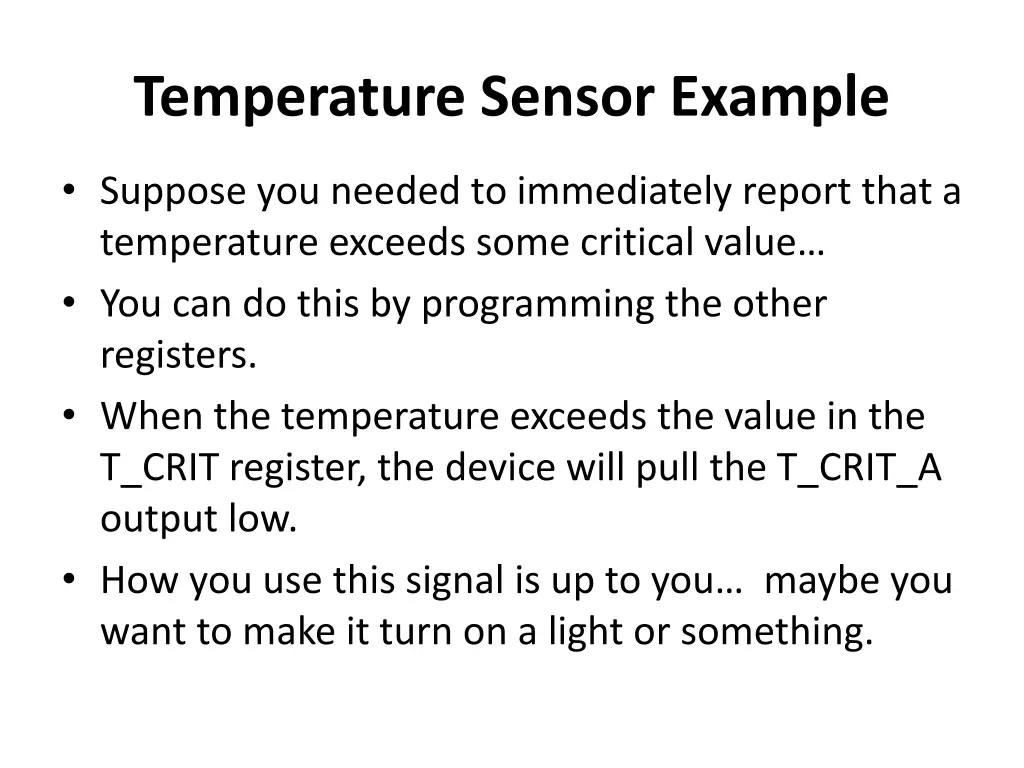 Temperature Sensor Example

• Suppose you needed to immediately report that a temperature exceeds some critical value…
• You can do this by programming the other registers.
• When the temperature exceeds the value in the T_CRIT register, the device will pull the T_CRIT_A output low.
• How you use this signal is up to you… maybe you want to make it turn on a light or something.